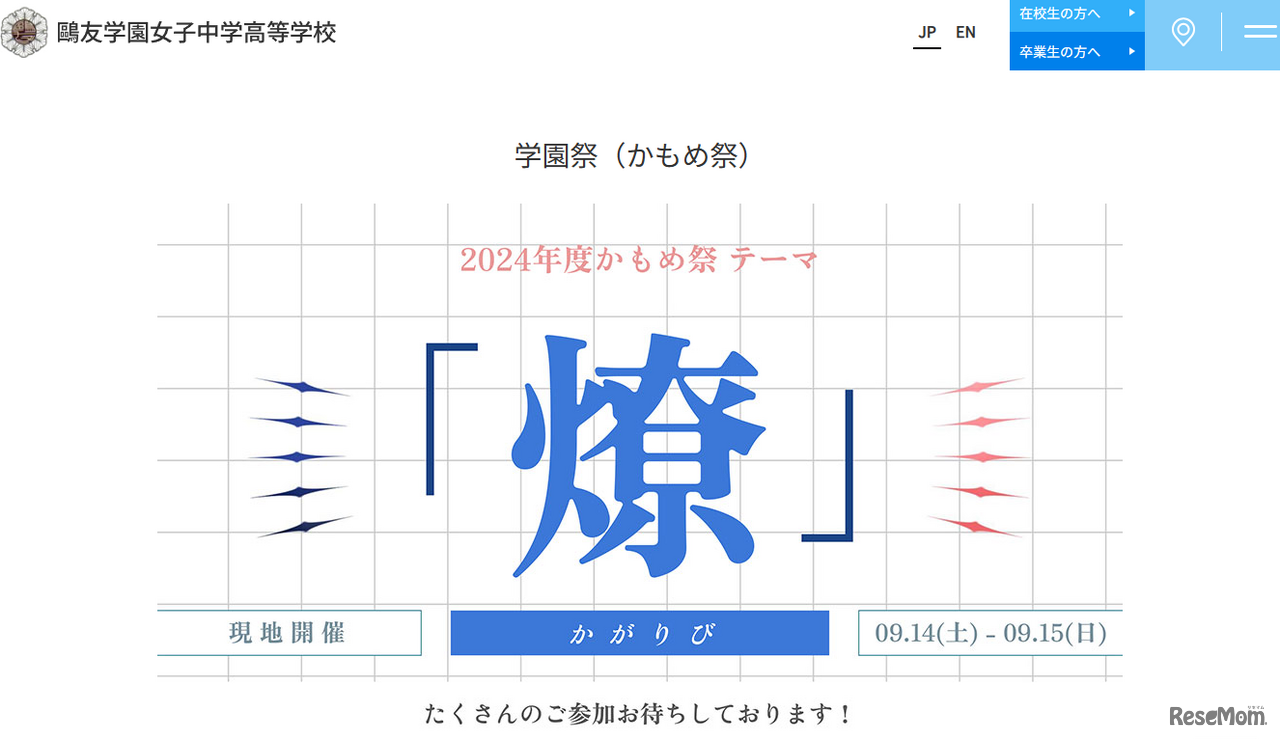 鷗友学園女子中学高等学校

JP EN

在校生の方へ

卒業生の方へ

学園祭（かもめ祭）

2024年度かもめ祭 テーマ

「燎」

現地開催

かがりび

09.14(土) - 09.15(日)

たくさんのご参加お待ちしております！

ReseMom